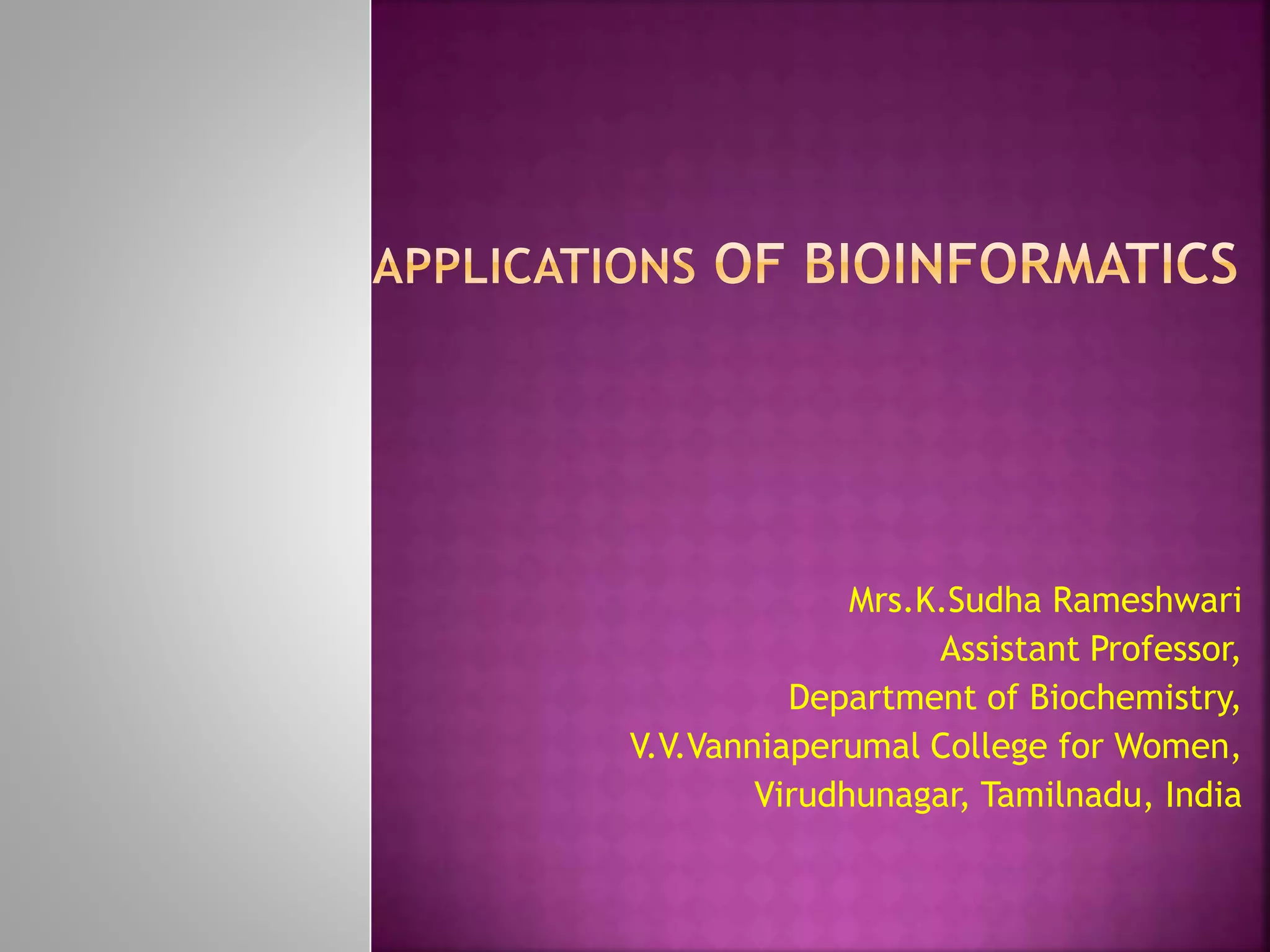 APPLICATIONS OF BIOINFORMATICS

Mrs.K.Sudha Rameshwari
Assistant Professor,
Department of Biochemistry,
V.V.Vanniaperumal College for Women,
Virudhunagar, Tamilnadu, India